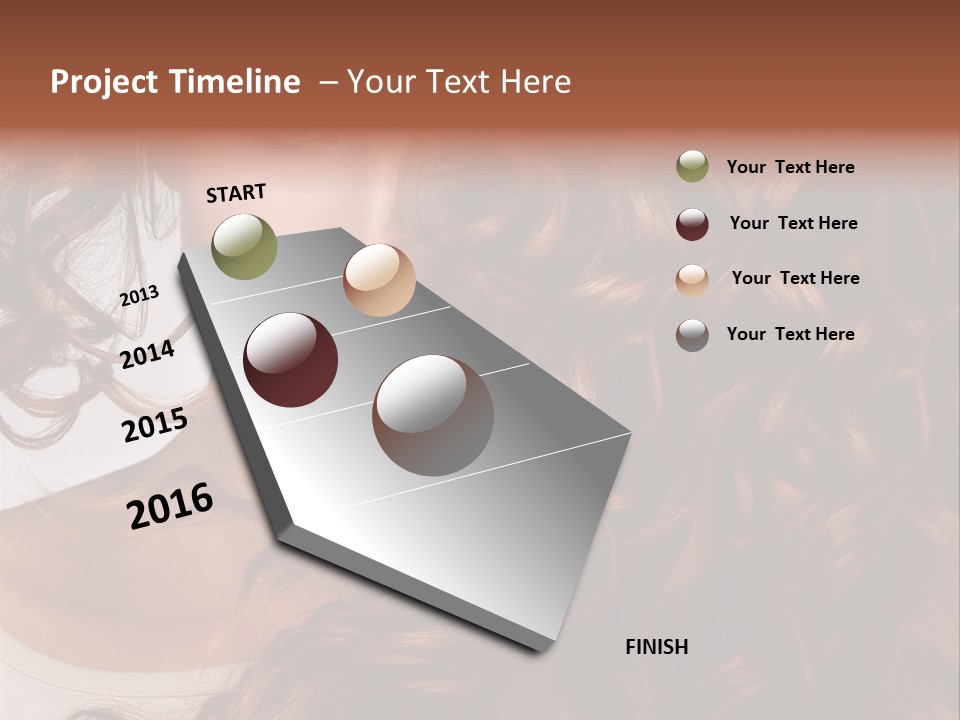 Project Timeline – Your Text Here

START

2013

2014

2015

2016

FINISH

Your Text Here

Your Text Here

Your Text Here

Your Text Here